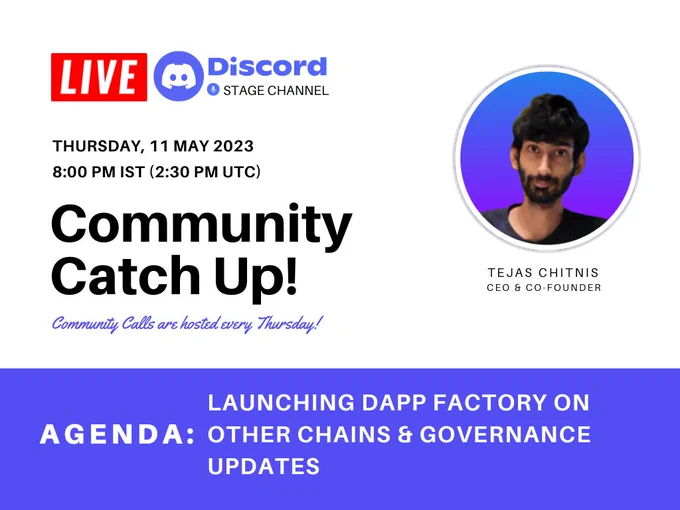 LIVE Discord
STAGE CHANNEL

THURSDAY, 11 MAY 2023
8:00 PM IST (2:30 PM UTC)

Community Catch Up!

Community Calls are hosted every Thursday!

TEJAS CHITNIS
CEO & CO-FOUNDER

AGENDA: LAUNCHING DAPP FACTORY ON OTHER CHAINS & GOVERNANCE UPDATES